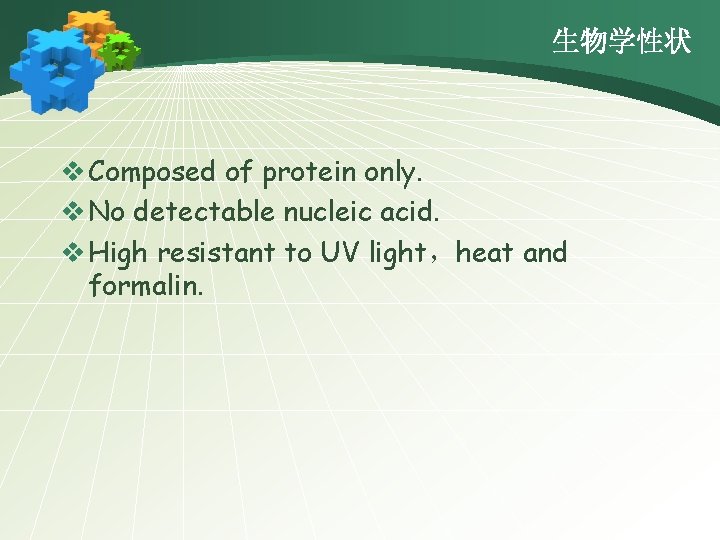 生物学性状

❖ Composed of protein only.
❖ No detectable nucleic acid.
❖ High resistant to UV light，heat and formalin.